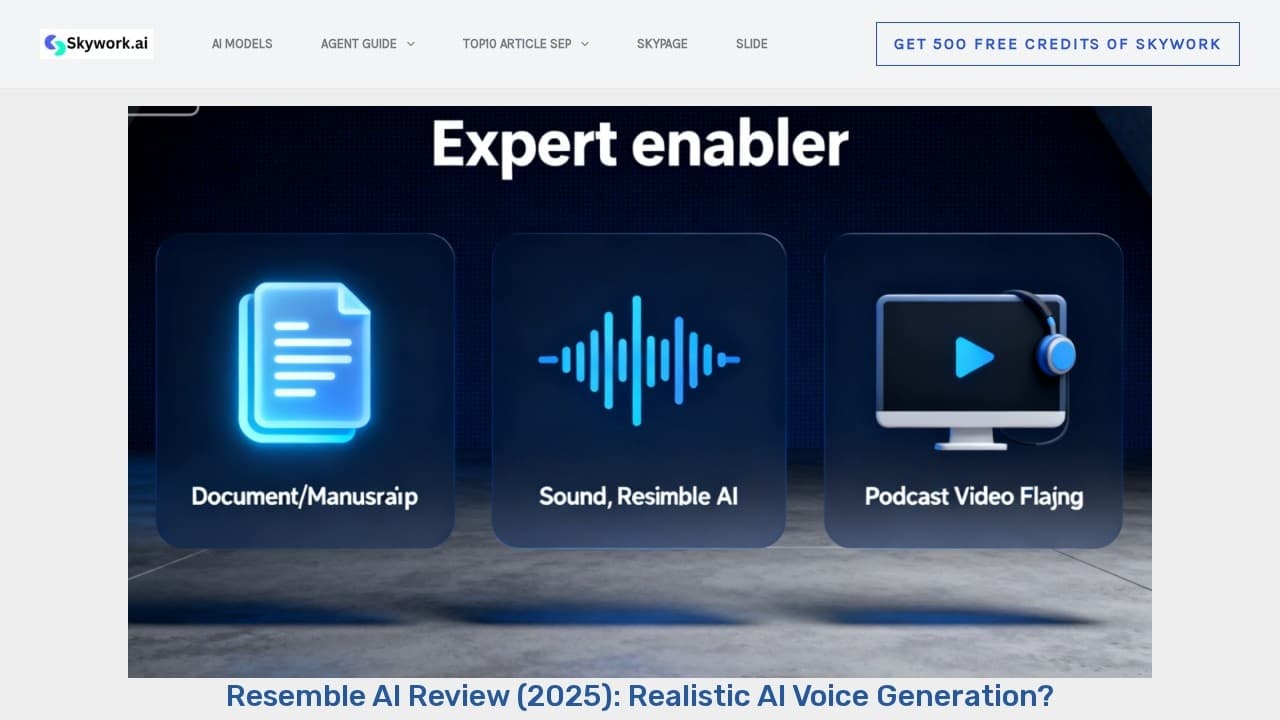 Skywork.ai

AI MODELS
AGENT GUIDE
TOP10 ARTICLE SEP
SKYPAGE
SLIDE
GET 500 FREE CREDITS OF SKYWORK

Expert enabler

Document/Manusraip

Sound, Resimble AI

Podcast Video Flajng

Resemble AI Review (2025): Realistic AI Voice Generation?